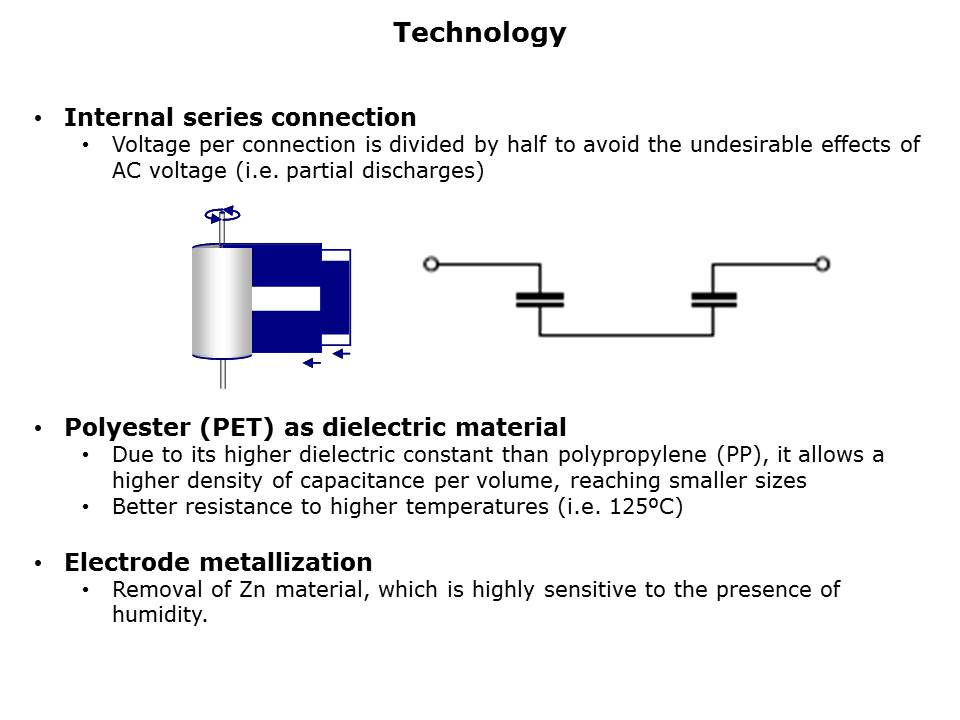 Technology

• Internal series connection
  • Voltage per connection is divided by half to avoid the undesirable effects of AC voltage (i.e. partial discharges)

• Polyester (PET) as dielectric material
  • Due to its higher dielectric constant than polypropylene (PP), it allows a higher density of capacitance per volume, reaching smaller sizes
  • Better resistance to higher temperatures (i.e. 125ºC)

• Electrode metallization
  • Removal of Zn material, which is highly sensitive to the presence of humidity.